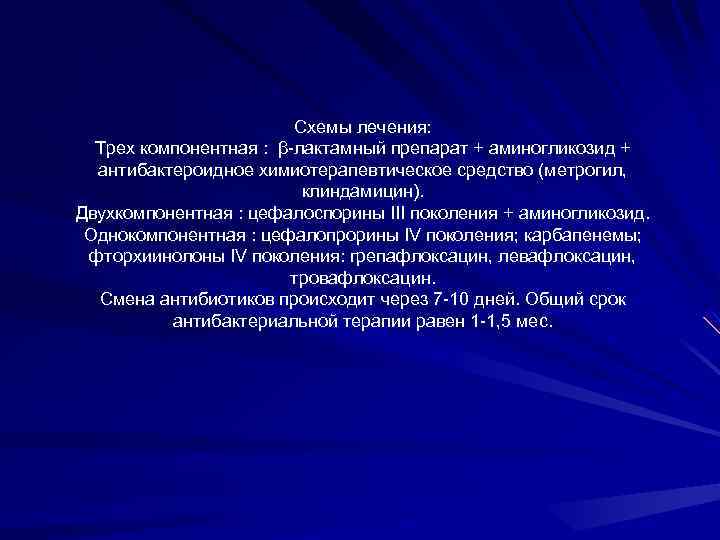 Схемы лечения:
Трех компонентная : β-лактамный препарат + аминогликозид + антибактероидное химиотерапевтическое средство (метрогил, клиндамицин).
Двухкомпонентная : цефалоспорины III поколения + аминогликозид.
Однокомпонентная : цефалопрорины IV поколения; карбапенемы; фторхиинолоны IV поколения: грепафлоксацин, левафлоксацин, тровафлоксацин.
Смена антибиотиков происходит через 7-10 дней. Общий срок антибактериальной терапии равен 1-1,5 мес.